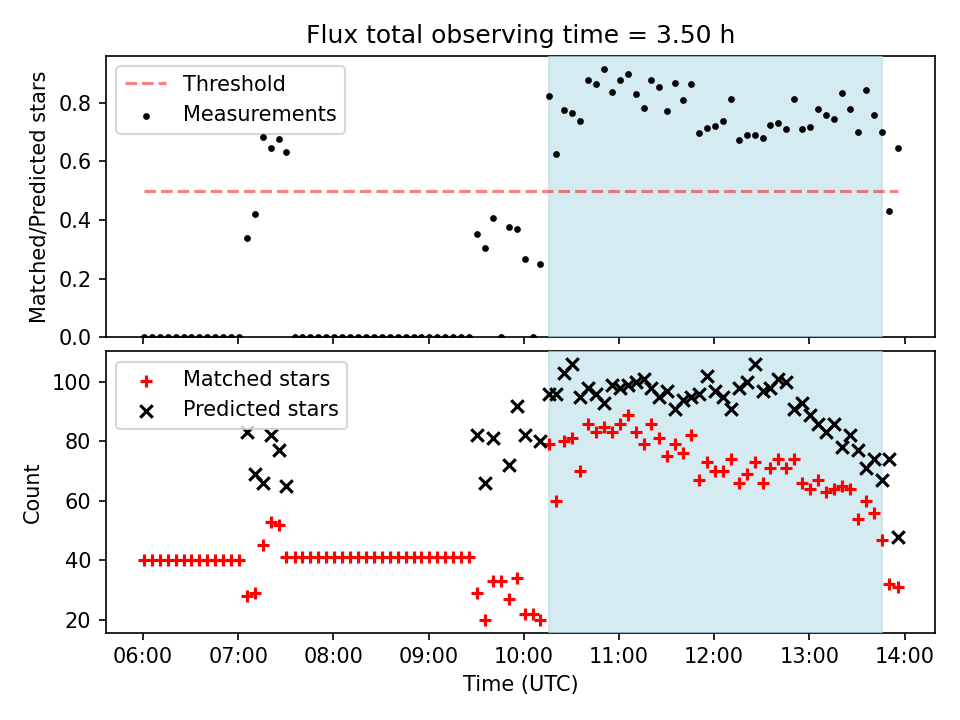 Flux total observing time = 3.50 h

Threshold
Measurements

Matched/Predicted stars

0.8
0.6
0.4
0.2
0.0

Matched stars
Predicted stars

Count

100
80
60
40
20

06:00
07:00
08:00
09:00
10:00
11:00
12:00
13:00
14:00

Time (UTC)